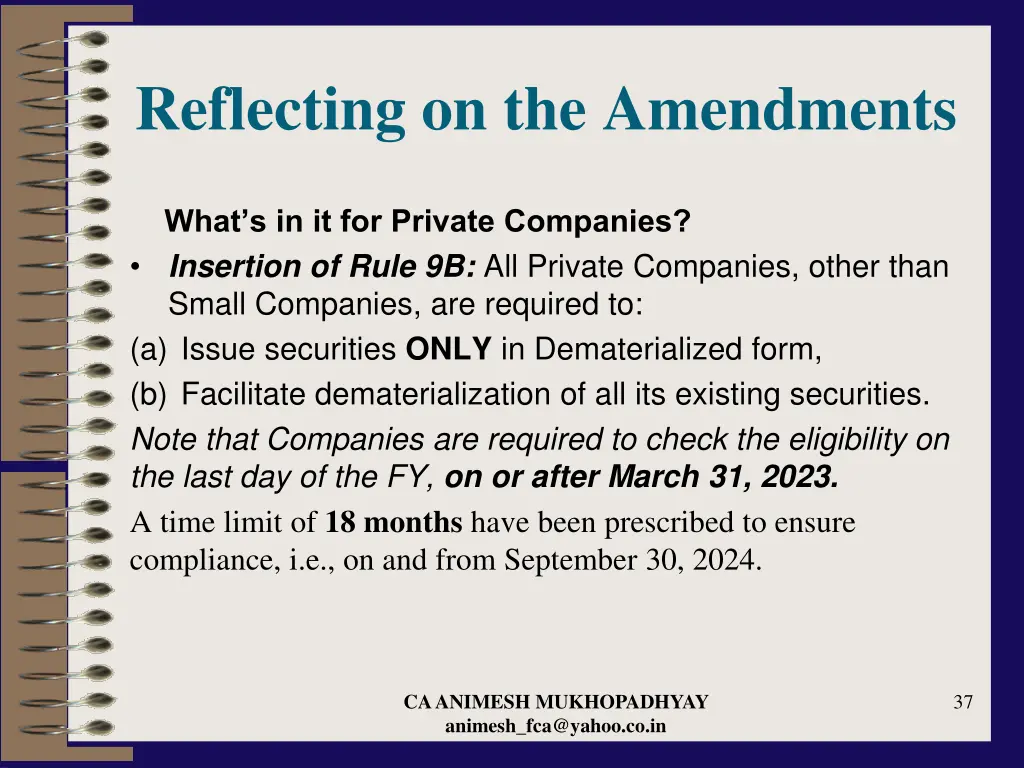 Reflecting on the Amendments

What's in it for Private Companies?

• Insertion of Rule 9B: All Private Companies, other than Small Companies, are required to:

(a) Issue securities ONLY in Dematerialized form,

(b) Facilitate dematerialization of all its existing securities.

Note that Companies are required to check the eligibility on the last day of the FY, on or after March 31, 2023.

A time limit of 18 months have been prescribed to ensure compliance, i.e., on and from September 30, 2024.

CA ANIMESH MUKHOPADHYAY
animesh_fca@yahoo.co.in

37